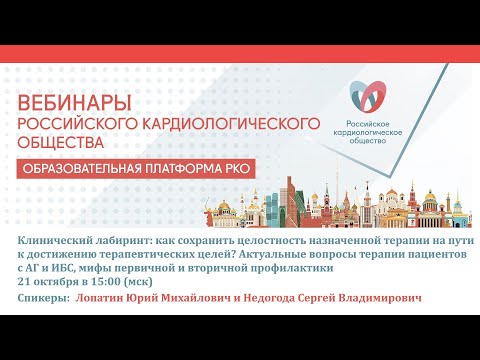 ВЕБИНАРЫ
РОССИЙСКОГО КАРДИОЛОГИЧЕСКОГО ОБЩЕСТВА

ОБРАЗОВАТЕЛЬНАЯ ПЛАТФОРМА РКО

Российское кардиологическое общество

Клинический лабиринт: как сохранить целостность назначенной терапии на пути к достижению терапевтических целей? Актуальные вопросы терапии пациентов с АГ и ИБС, мифы первичной и вторичной профилактики
21 октября в 15:00 (мск)

Спикеры: Лопатин Юрий Михайлович и Недогода Сергей Владимирович